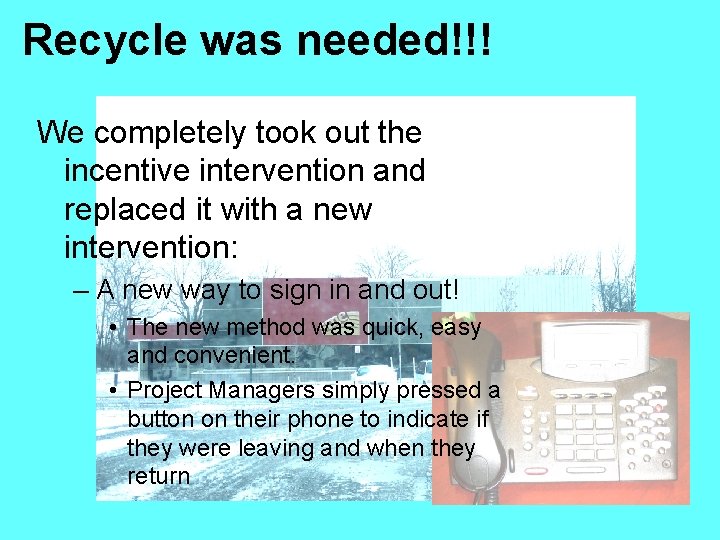 Recycle was needed!!!

We completely took out the incentive intervention and replaced it with a new intervention:

– A new way to sign in and out!

• The new method was quick, easy and convenient.

• Project Managers simply pressed a button on their phone to indicate if they were leaving and when they return